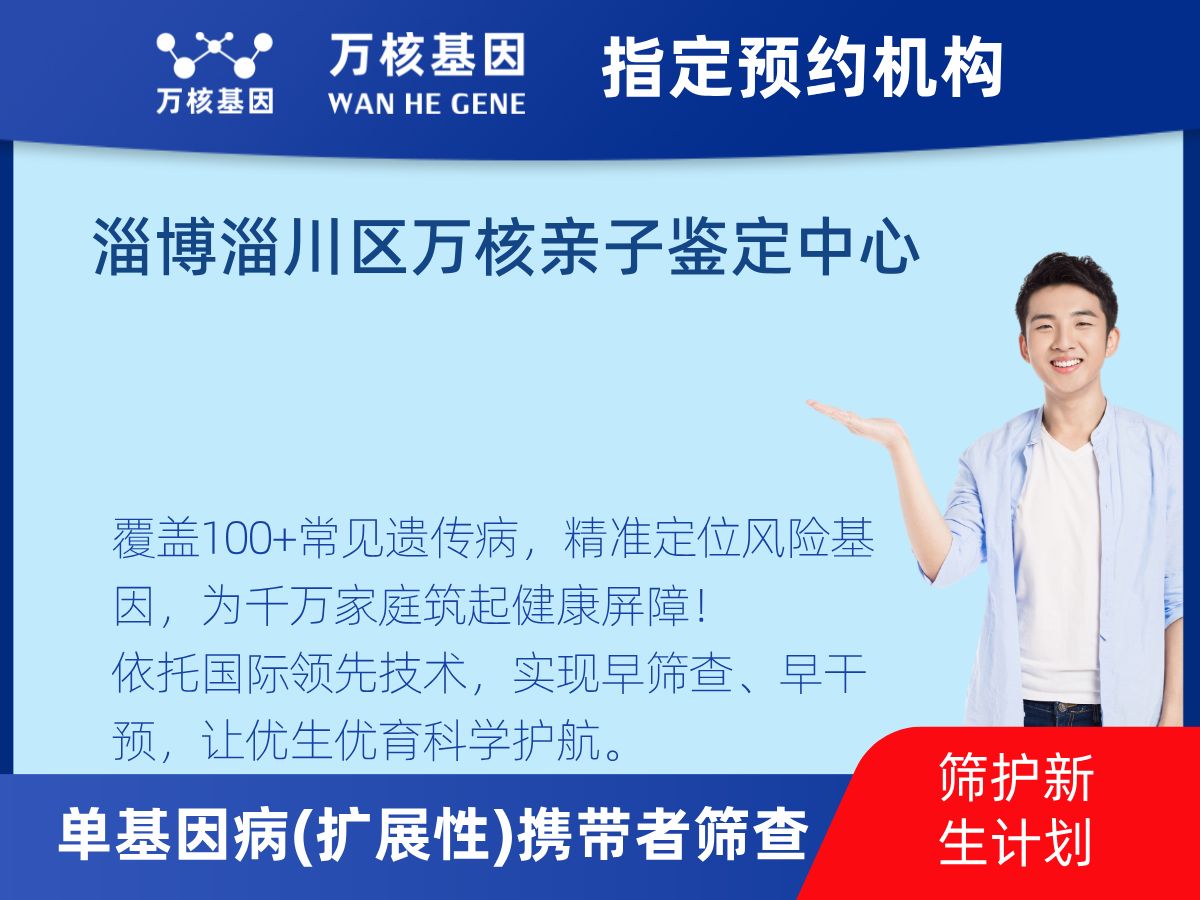 万核基因

万核基因
WAN HE GENE

指定预约机构

淄博淄川区万核亲子鉴定中心

覆盖100+常见遗传病，精准定位风险基因，为千万家庭筑起健康屏障！
依托国际领先技术，实现早筛查、早干预，让优生优育科学护航。

单基因病(扩展性)携带者筛查

筛护新生计划